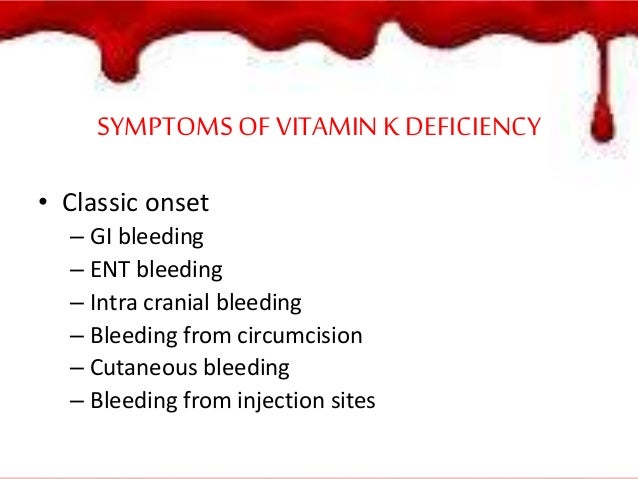 SYMPTOMS OF VITAMIN K DEFICIENCY

• Classic onset
– GI bleeding
– ENT bleeding
– Intra cranial bleeding
– Bleeding from circumcision
– Cutaneous bleeding
– Bleeding from injection sites